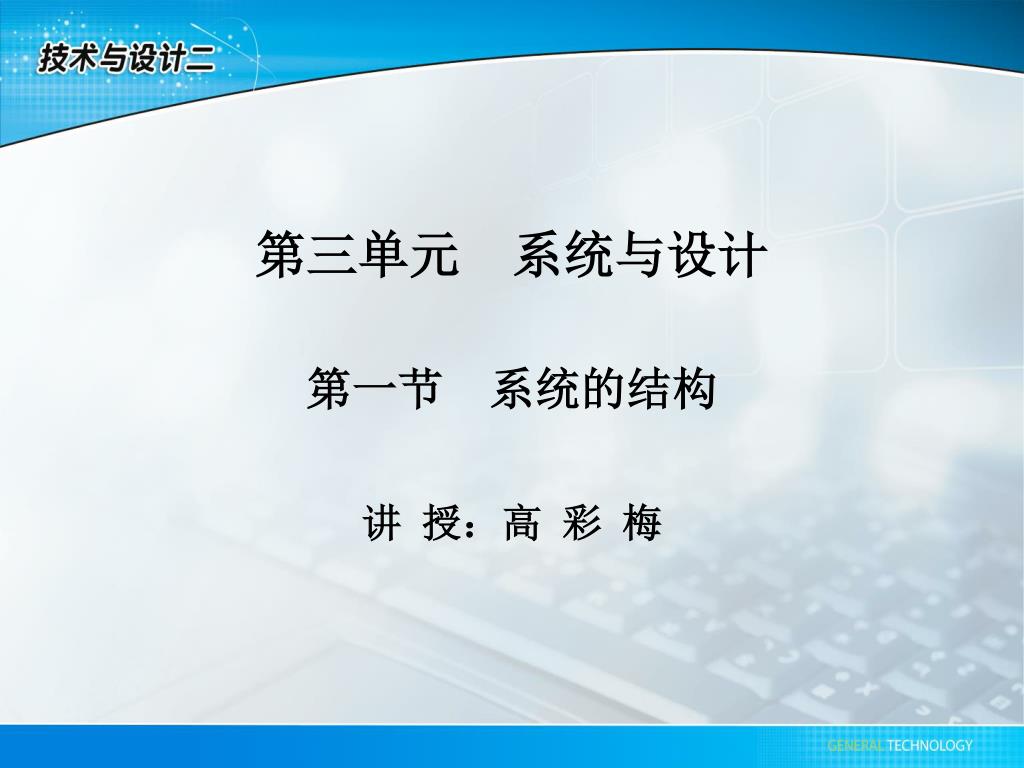 技术与设计二

第三单元　系统与设计

第一节　系统的结构

讲 授：高 彩 梅

GENERAL TECHNOLOGY